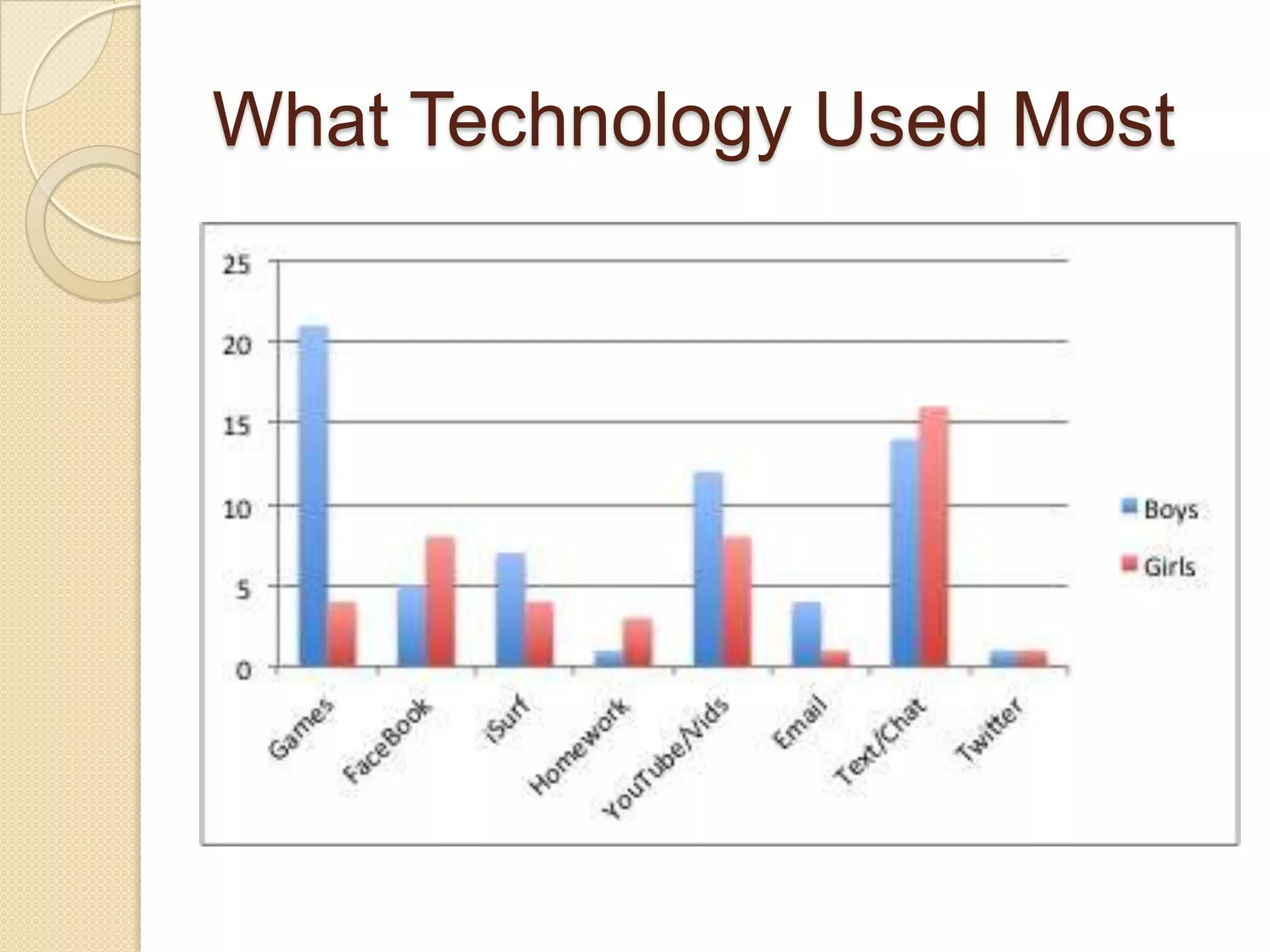 What Technology Used Most

25
20
15
10
5
0

Games
FaceBook
iSurf
Homework
YouTube/Vids
Email
Text/Chat
Twitter

Boys
Girls